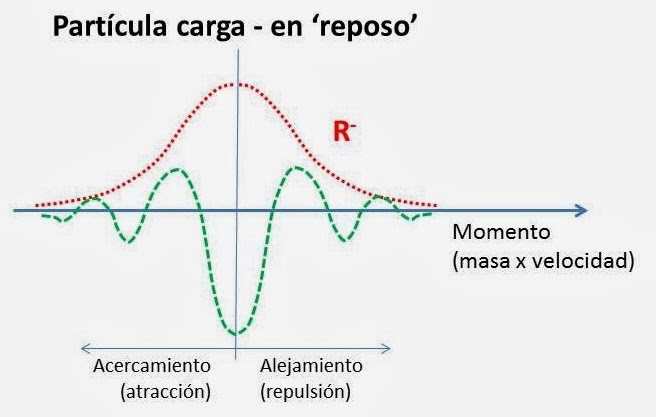 Partícula carga - en ‘reposo’

$R^-$

Momento
(masa x velocidad)

Acercamiento
(atracción)

Alejamiento
(repulsión)